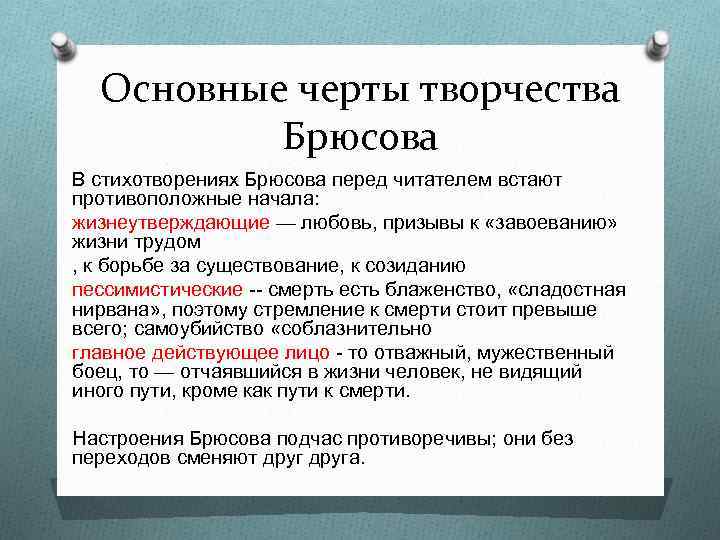 Основные черты творчества Брюсова

В стихотворениях Брюсова перед читателем встают противоположные начала:

жизнеутверждающие — любовь, призывы к «завоеванию» жизни трудом

, к борьбе за существование, к созиданию

пессимистические -- смерть есть блаженство, «сладостная нирвана», поэтому стремление к смерти стоит превыше всего; самоубийство «соблазнительно

главное действующее лицо - то отважный, мужественный боец, то — отчаявшийся в жизни человек, не видящий иного пути, кроме как пути к смерти.

Настроения Брюсова подчас противоречивы; они без переходов сменяют друг друга.